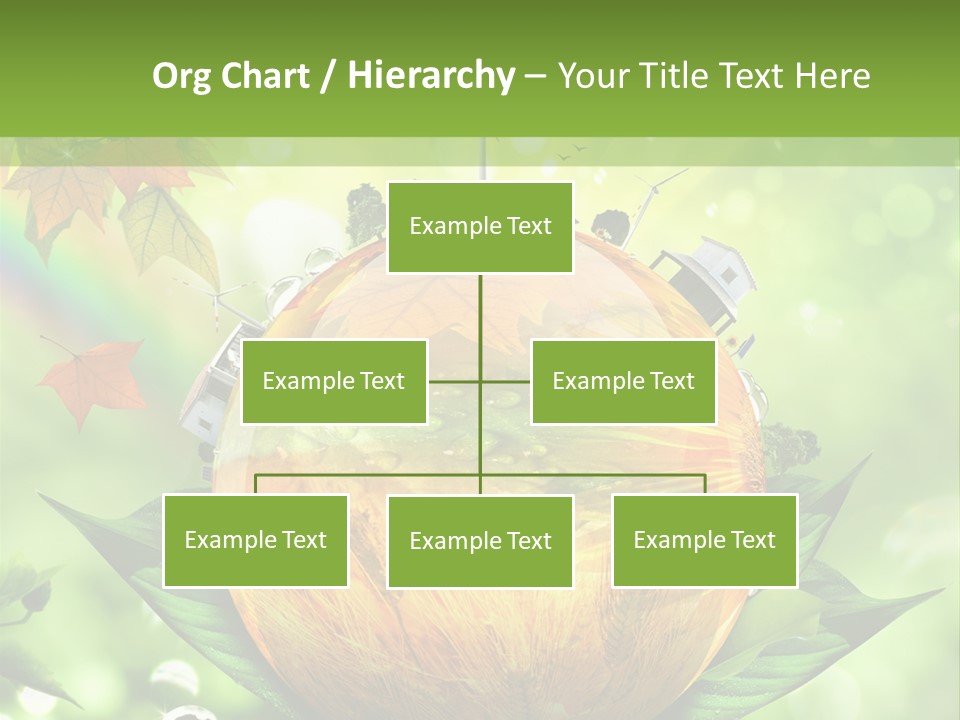 Org Chart / Hierarchy – Your Title Text Here

Example Text

Example Text

Example Text

Example Text

Example Text

Example Text